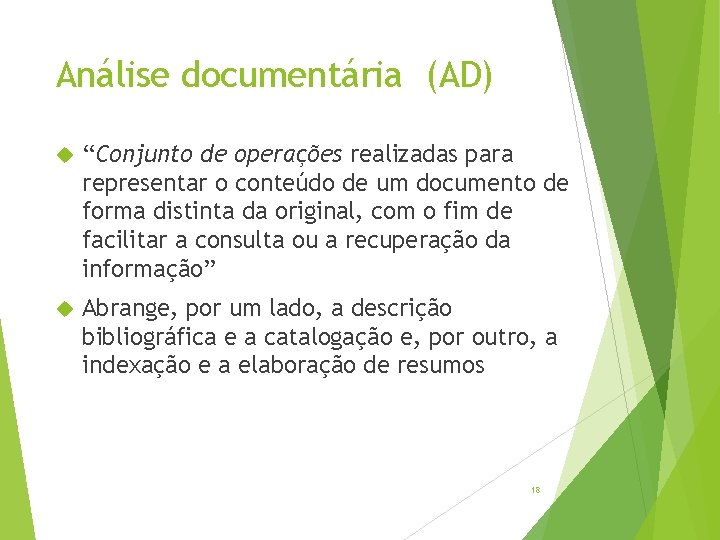 Análise documentária (AD)

“Conjunto de operações realizadas para representar o conteúdo de um documento de forma distinta da original, com o fim de facilitar a consulta ou a recuperação da informação”

Abrange, por um lado, a descrição bibliográfica e a catalogação e, por outro, a indexação e a elaboração de resumos

18